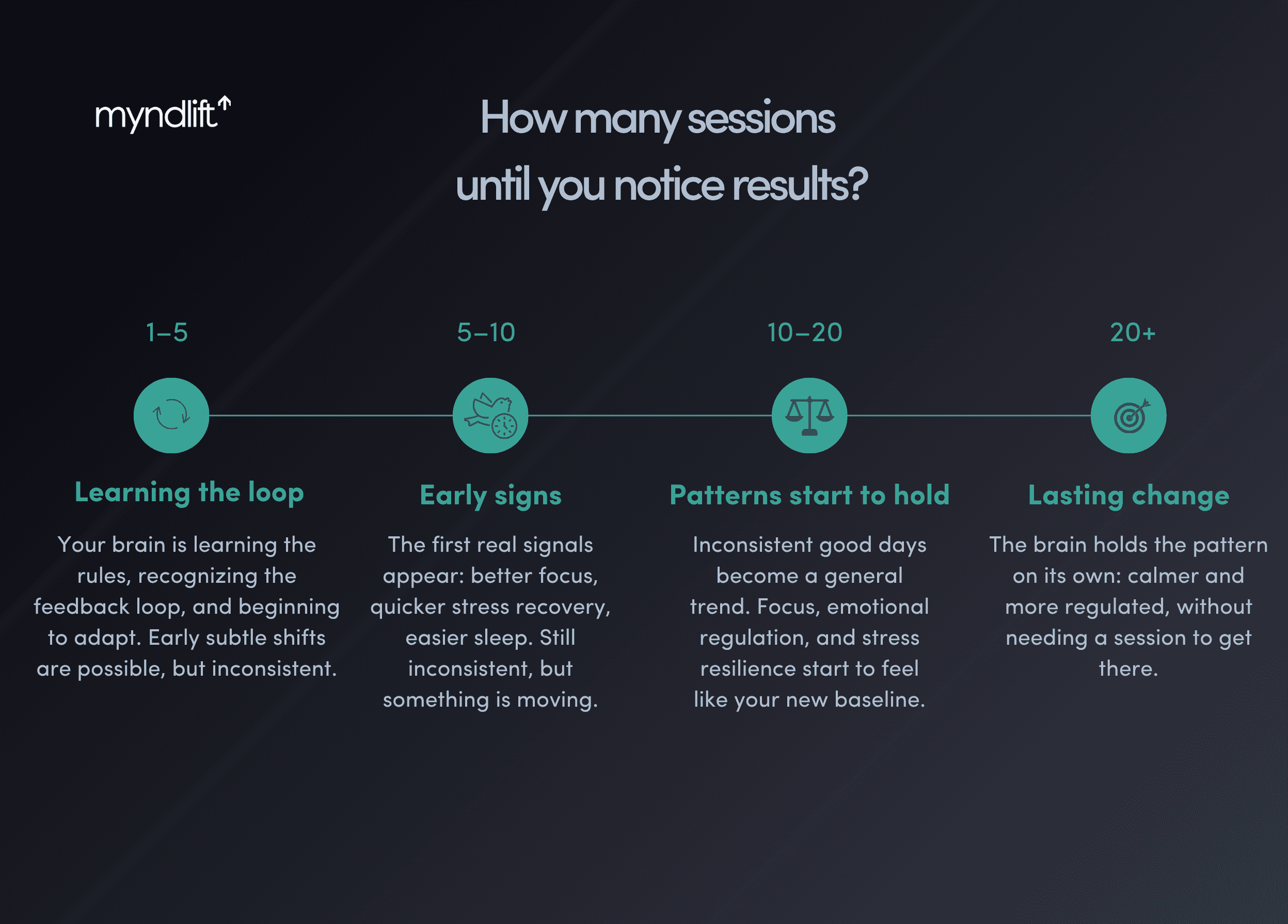 myndlift

How many sessions until you notice results?

1–5

Learning the loop

Your brain is learning the rules, recognizing the feedback loop, and beginning to adapt. Early subtle shifts are possible, but inconsistent.

5–10

Early signs

The first real signals appear: better focus, quicker stress recovery, easier sleep. Still inconsistent, but something is moving.

10–20

Patterns start to hold

Inconsistent good days become a general trend. Focus, emotional regulation, and stress resilience start to feel like your new baseline.

20+

Lasting change

The brain holds the pattern on its own: calmer and more regulated, without needing a session to get there.